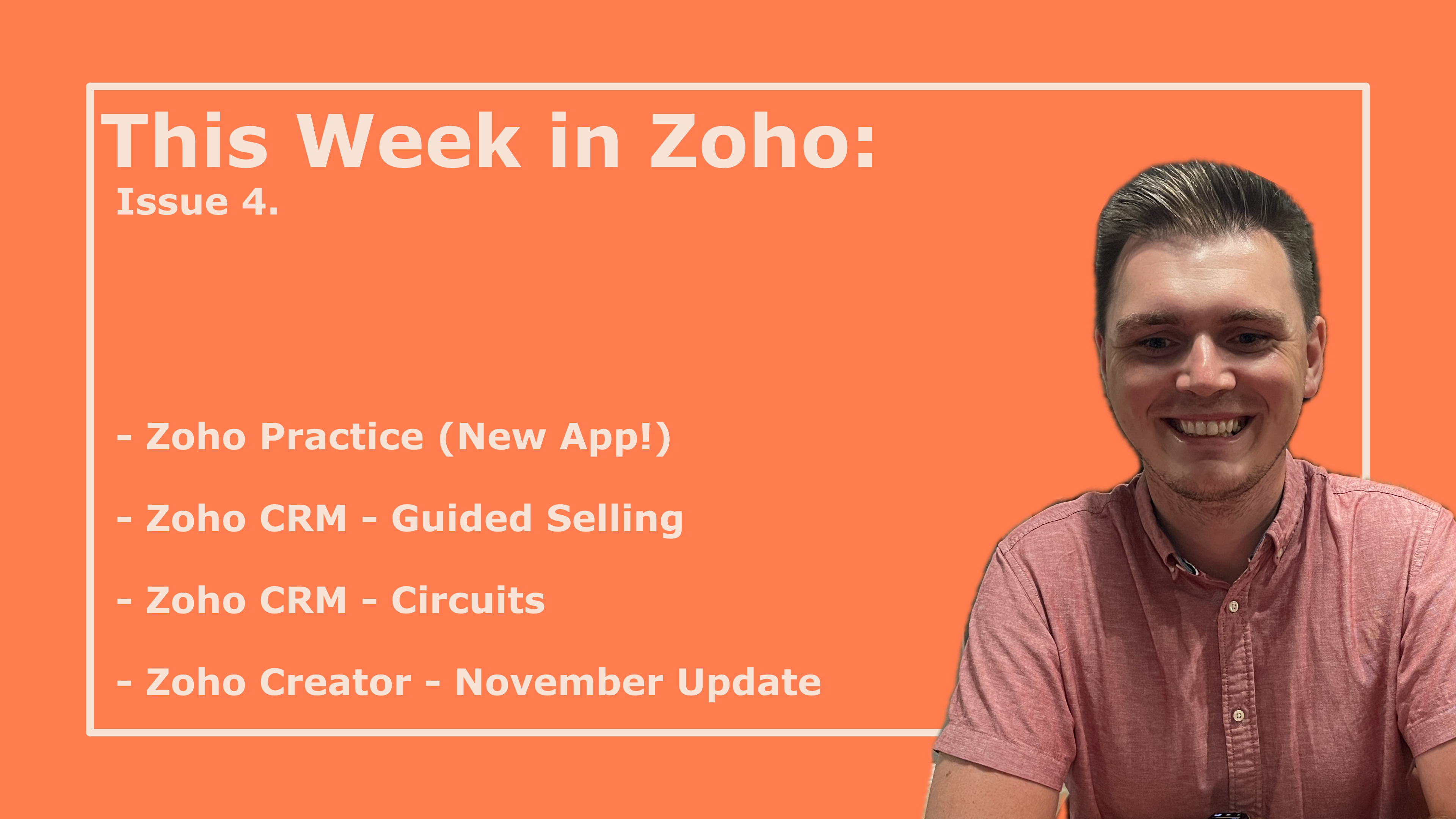 This Week in Zoho:
Issue 4.

- Zoho Practice (New App!)

- Zoho CRM - Guided Selling

- Zoho CRM - Circuits

- Zoho Creator - November Update